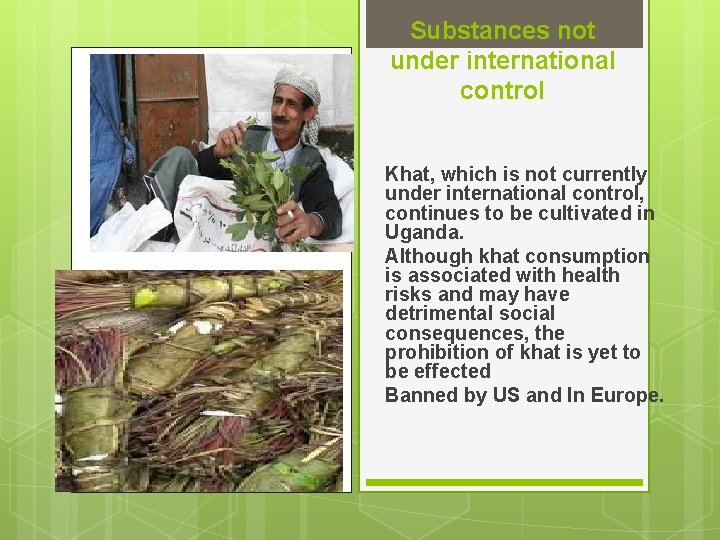 Substances not under international control

Khat, which is not currently under international control, continues to be cultivated in Uganda.

Although khat consumption is associated with health risks and may have detrimental social consequences, the prohibition of khat is yet to be effected

Banned by US and In Europe.